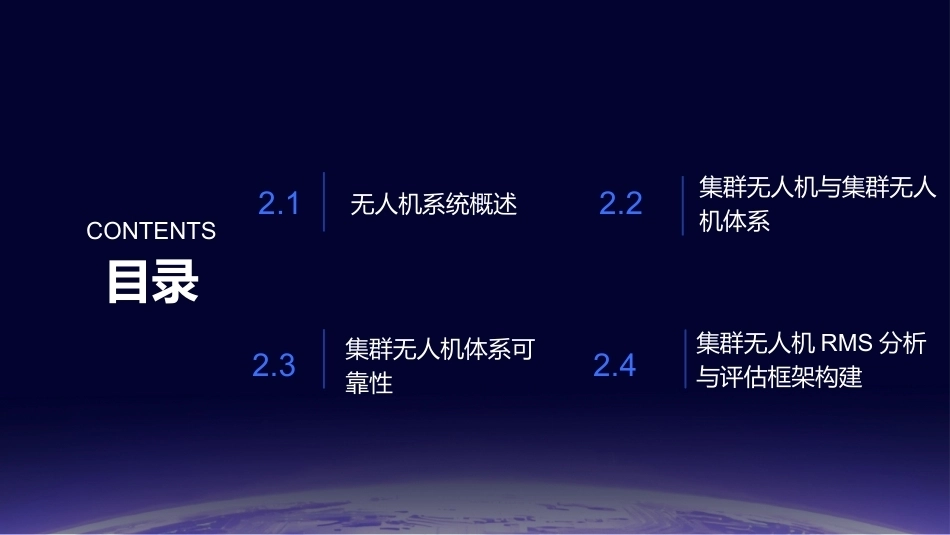 CONTENTS
目录

2.1 无人机系统概述

2.2 集群无人机与集群无人机体系

2.3 集群无人机体系可靠性

2.4 集群无人机 RMS 分析与评估框架构建